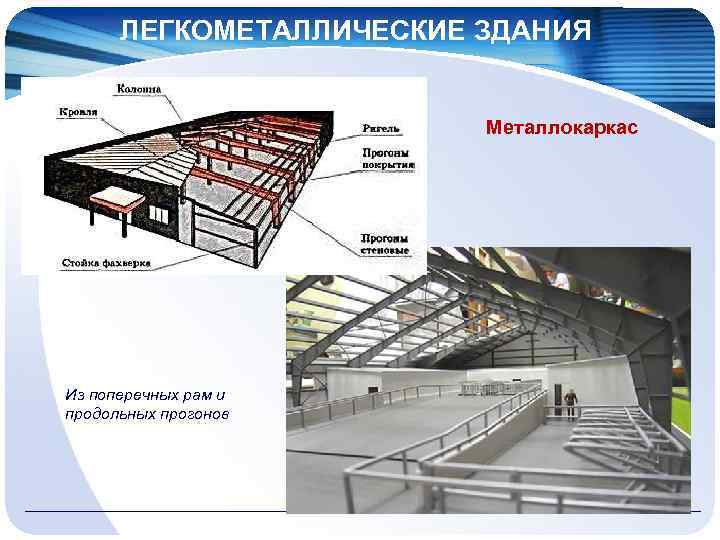 ЛЕГКОМЕТАЛЛИЧЕСКИЕ ЗДАНИЯ

Колонна
Кровля
Ригель
Прогоны покрытия
Прогоны стеновые
Стойка фахверка

Металлокаркас

Из поперечных рам и продольных прогонов